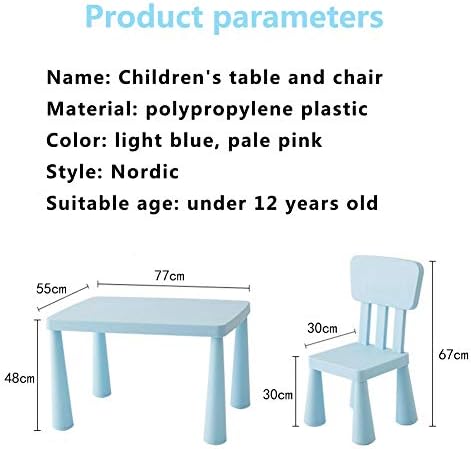 Product parameters

Name: Children's table and chair
Material: polypropylene plastic
Color: light blue, pale pink
Style: Nordic
Suitable age: under 12 years old

55cm
77cm
48cm
30cm
30cm
67cm